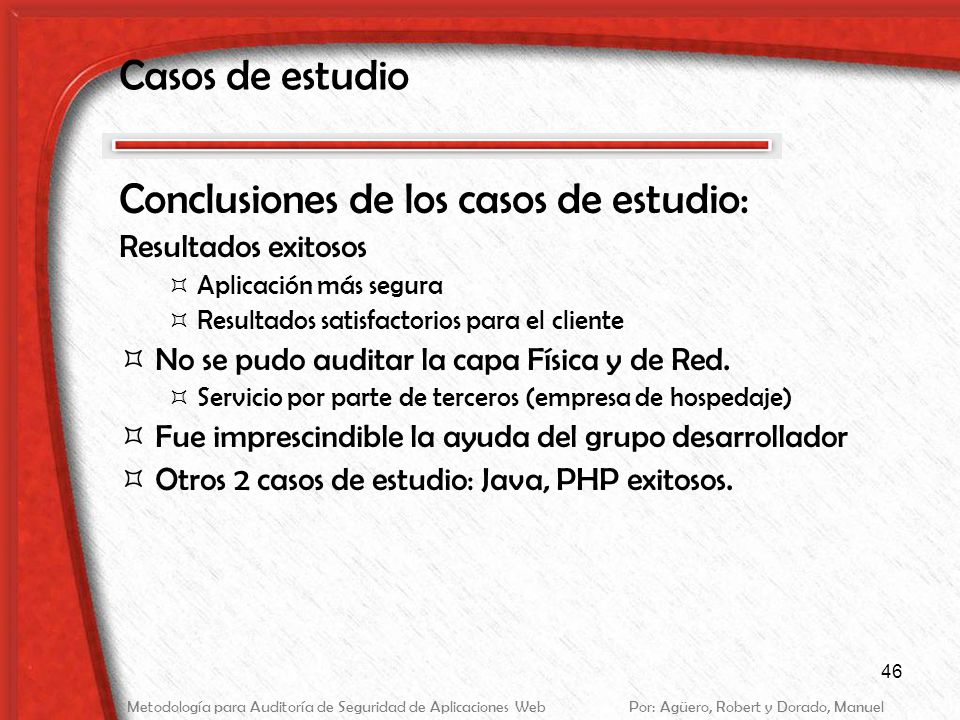 Casos de estudio

Conclusiones de los casos de estudio:

Resultados exitosos

¤ Aplicación más segura

¤ Resultados satisfactorios para el cliente

¤ No se pudo auditar la capa Física y de Red.

¤ Servicio por parte de terceros (empresa de hospedaje)

¤ Fue imprescindible la ayuda del grupo desarrollador

¤ Otros 2 casos de estudio: Java, PHP exitosos.

46

Metodología para Auditoría de Seguridad de Aplicaciones Web

Por: Agüero, Robert y Dorado, Manuel